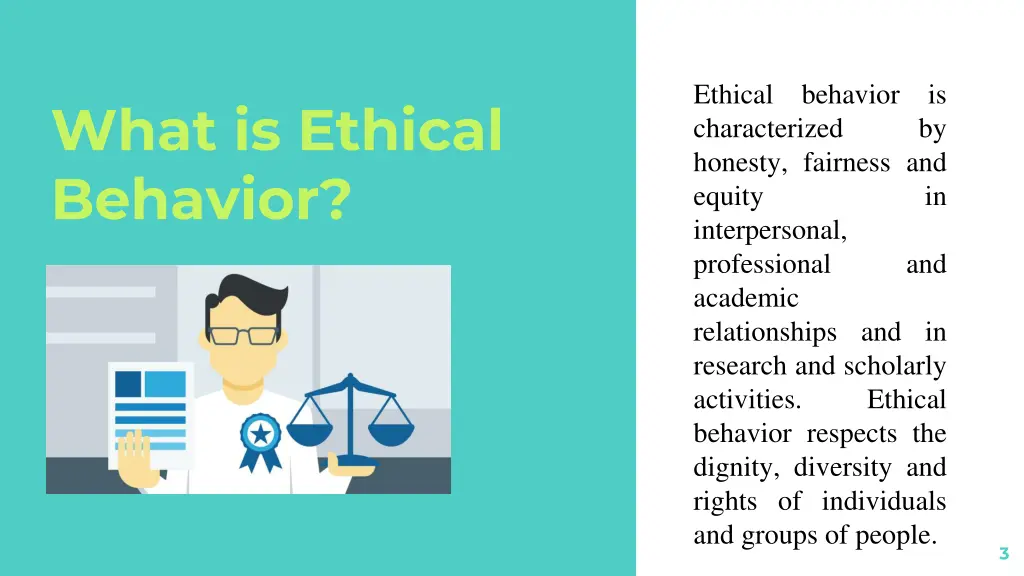 What is Ethical Behavior?

Ethical behavior is characterized by honesty, fairness and equity in interpersonal, professional and academic relationships and in research and scholarly activities. Ethical behavior respects the dignity, diversity and rights of individuals and groups of people.

3